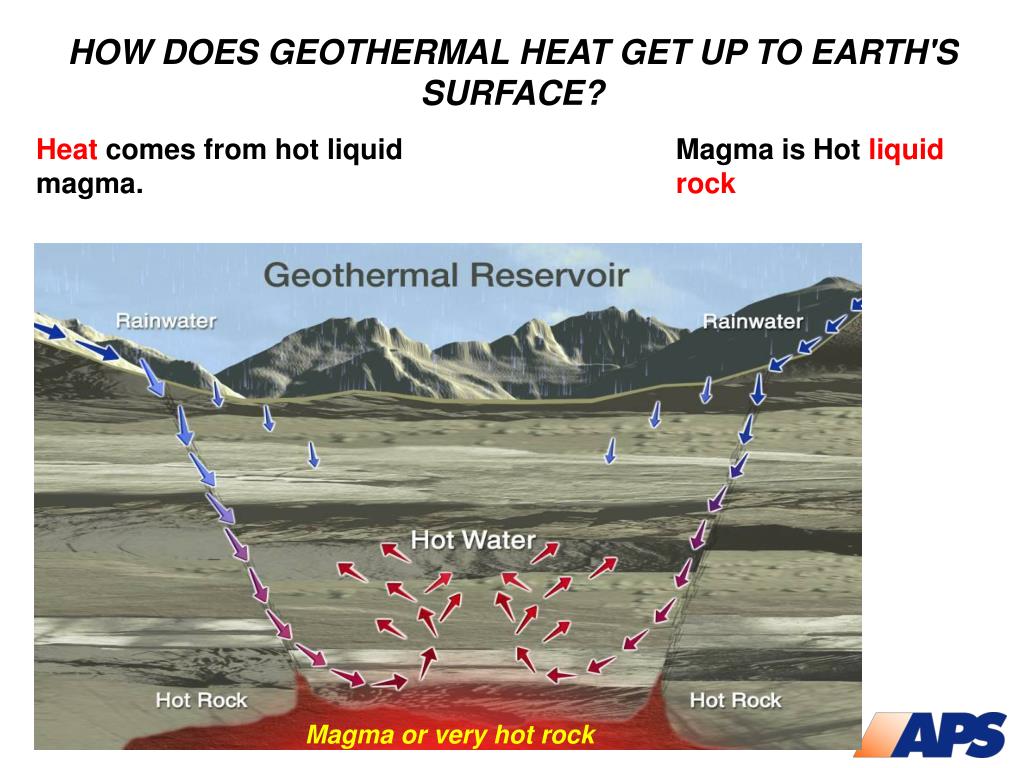 HOW DOES GEOTHERMAL HEAT GET UP TO EARTH'S SURFACE?

Heat comes from hot liquid magma.

Magma is Hot liquid rock

Geothermal Reservoir

Rainwater

Rainwater

Hot Water

Hot Rock

Hot Rock

Magma or very hot rock

APS